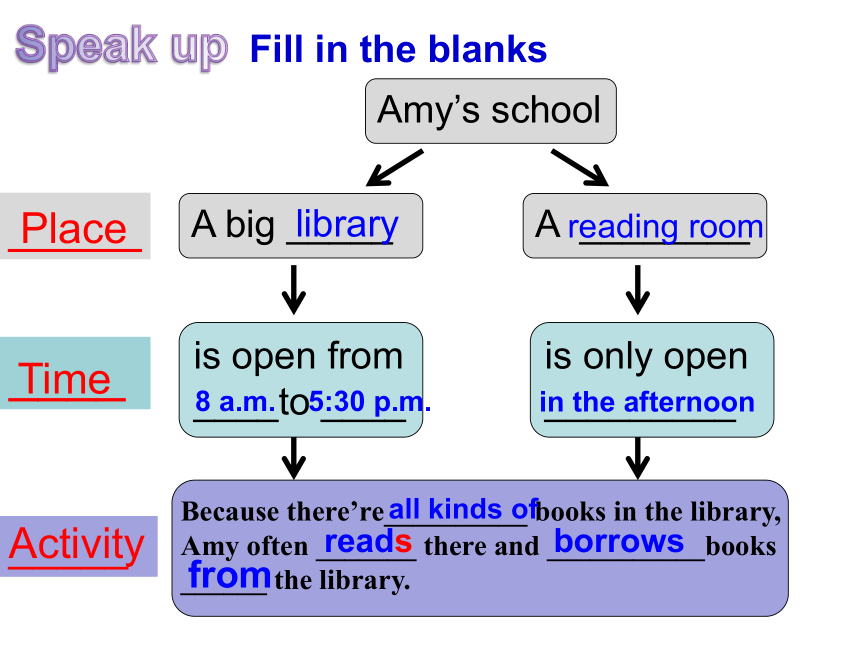 Speak up Fill in the blanks

Amy's school

Place

A big library

A reading room

Time

is open from 8 a.m. to 5:30 p.m.

is only open in the afternoon

Activity

Because there're all kinds of books in the library, Amy often reads there and borrows books from the library.